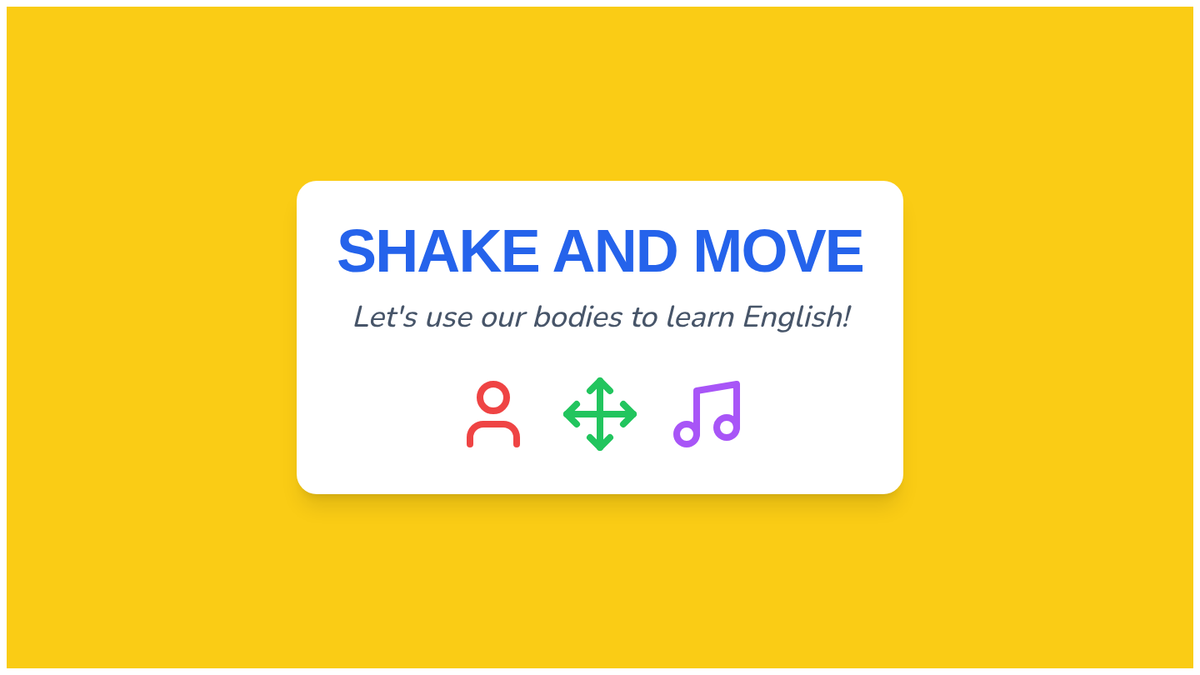 SHAKE AND MOVE

Let's use our bodies to learn English!